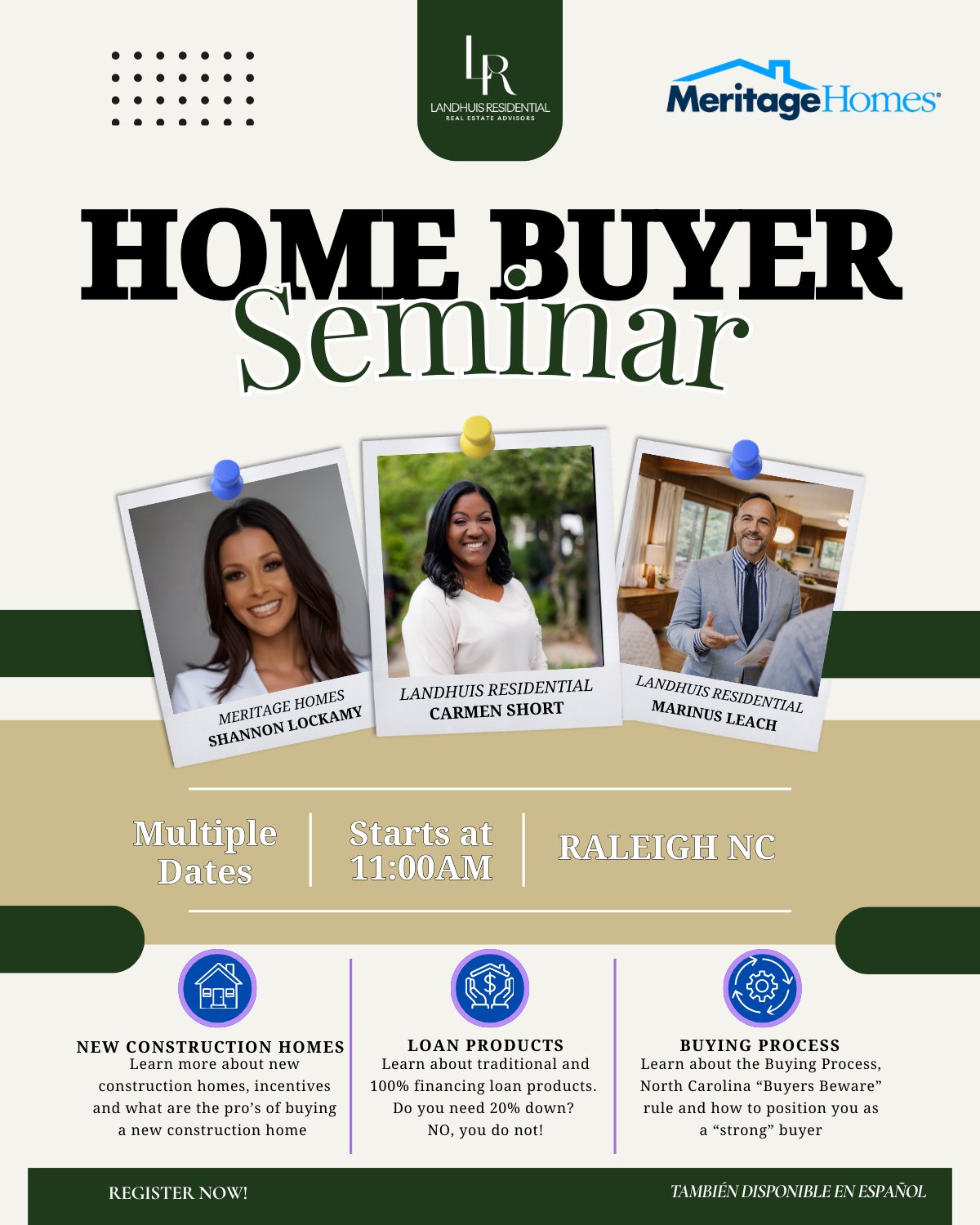 LR
LANDHUIS RESIDENTIAL
REAL ESTATE ADVISORS

MeritageHomes®

HOME BUYER
Seminar

MERITAGE HOMES
SHANNON LOCKAMY

LANDHUIS RESIDENTIAL
CARMEN SHORT

LANDHUIS RESIDENTIAL
MARINUS LEACH

Multiple Dates

Starts at 11:00AM

RALEIGH NC

NEW CONSTRUCTION HOMES
Learn more about new construction homes, incentives and what are the pro's of buying a new construction home

LOAN PRODUCTS
Learn about traditional and 100% financing loan products. Do you need 20% down? NO, you do not!

BUYING PROCESS
Learn about the Buying Process, North Carolina "Buyers Beware" rule and how to position you as a "strong" buyer

REGISTER NOW!

TAMBIÉN DISPONIBLE EN ESPAÑOL